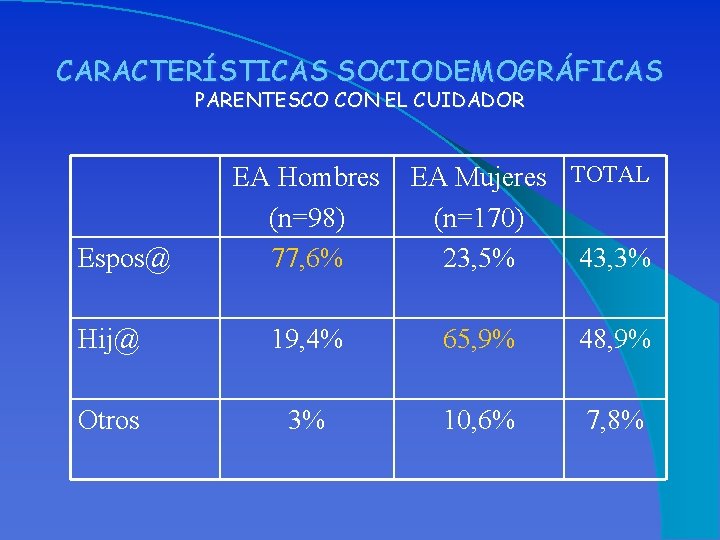 CARACTERÍSTICAS SOCIODEMOGRÁFICAS
PARENTESCO CON EL CUIDADOR

| | EA Hombres (n=98) | EA Mujeres (n=170) | TOTAL |
|---|---|---|---|
| Espos@ | 77,6% | 23,5% | 43,3% |
| Hij@ | 19,4% | 65,9% | 48,9% |
| Otros | 3% | 10,6% | 7,8% |